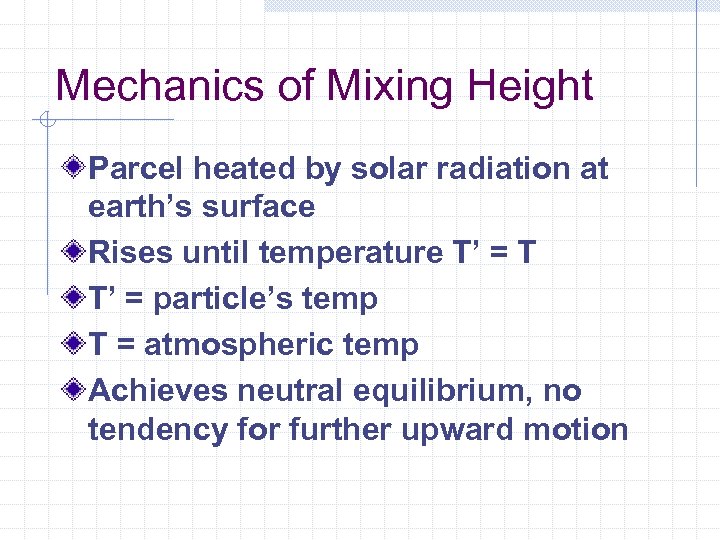 Mechanics of Mixing Height

Parcel heated by solar radiation at earth’s surface

Rises until temperature T’ = T

T’ = particle’s temp

T = atmospheric temp

Achieves neutral equilibrium, no tendency for further upward motion